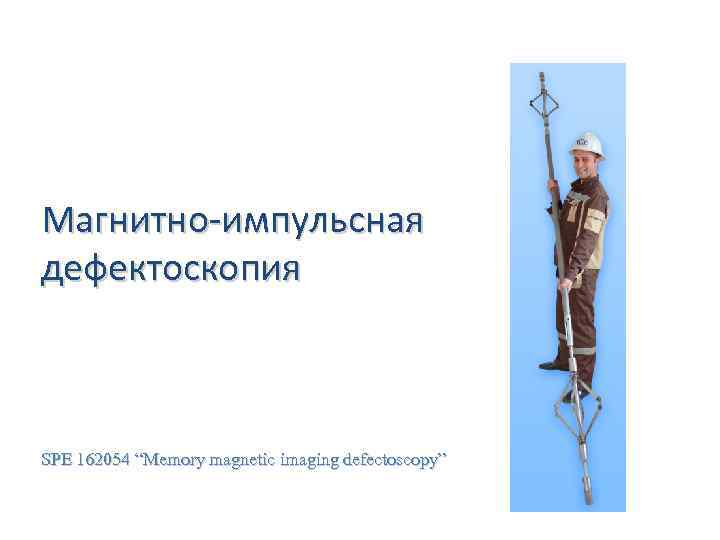 Магнитно-импульсная дефектоскопия

SPE 162054 “Memory magnetic imaging defectoscopy”